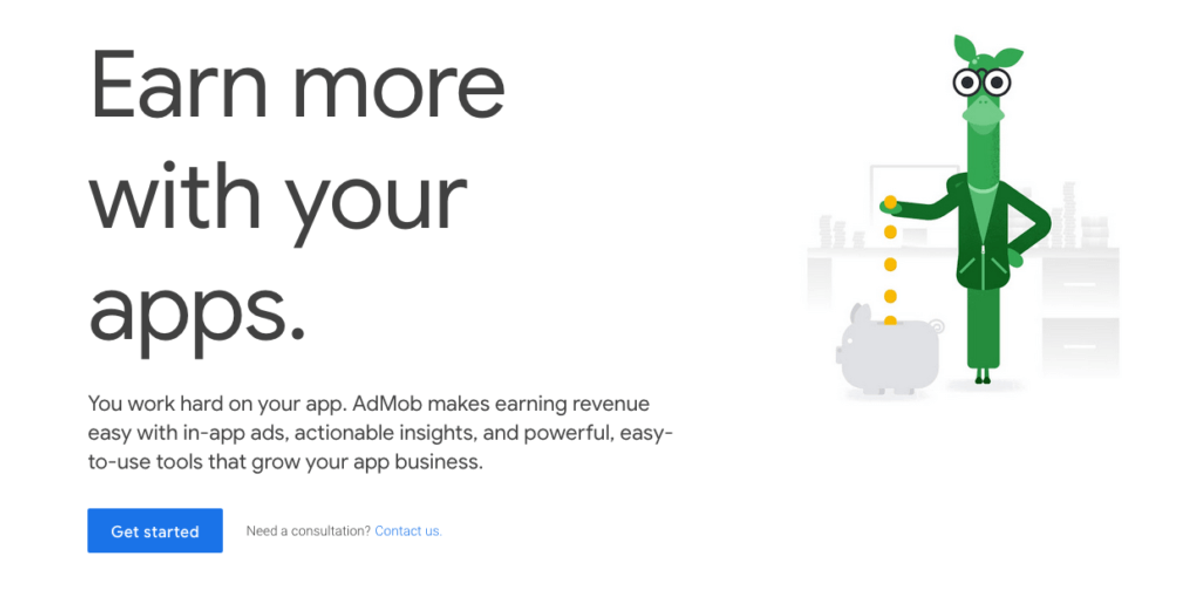 Earn more with your apps.

You work hard on your app. AdMob makes earning revenue easy with in-app ads, actionable insights, and powerful, easy-to-use tools that grow your app business.

Get started

Need a consultation? Contact us.